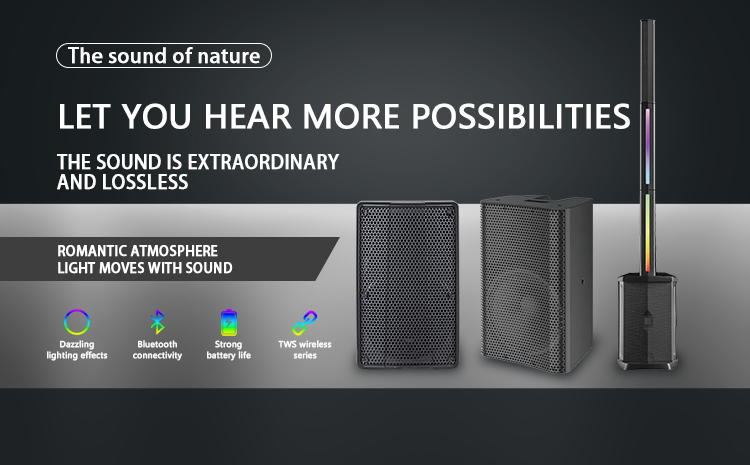 The sound of nature

LET YOU HEAR MORE POSSIBILITIES

THE SOUND IS EXTRAORDINARY AND LOSSLESS

ROMANTIC ATMOSPHERE LIGHT MOVES WITH SOUND

Dazzling lighting effects

Bluetooth connectivity

Strong battery life

TWS wireless series